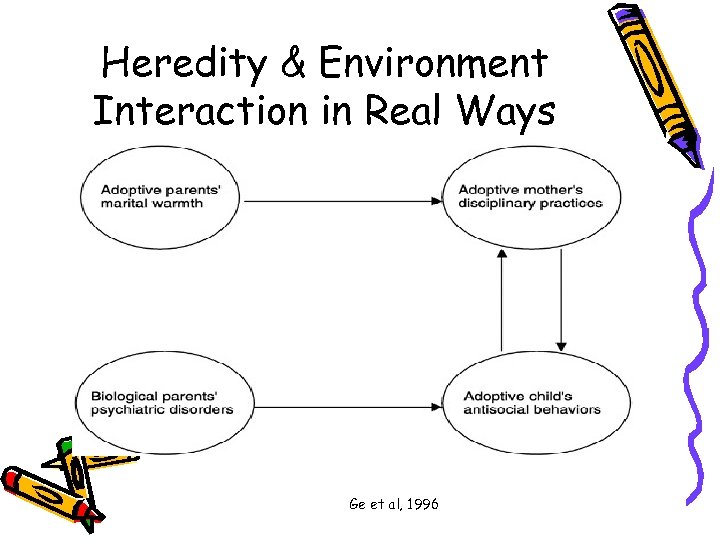 Heredity & Environment Interaction in Real Ways

Adoptive parents' marital warmth

Adoptive mother's disciplinary practices

Biological parents' psychiatric disorders

Adoptive child's antisocial behaviors

Ge et al, 1996